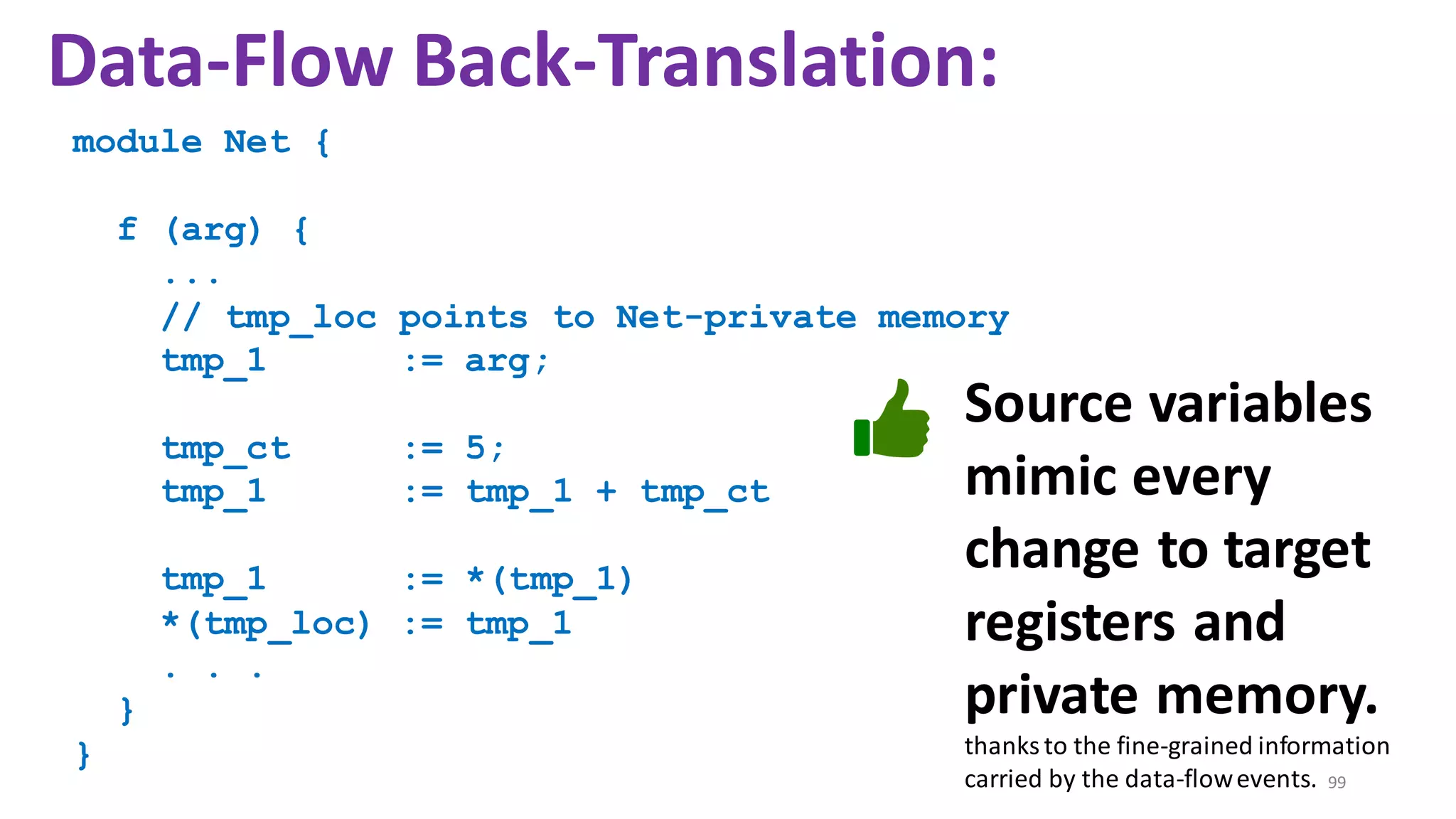 Data-Flow Back-Translation:

module Net {

f (arg) {
...
// tmp_loc points to Net-private memory
tmp_1 := arg;

tmp_ct := 5;
tmp_1 := tmp_1 + tmp_ct

tmp_1 := *(tmp_1)
*(tmp_loc) := tmp_1
. . .
}
}

Source variables mimic every change to target registers and private memory.

thanks to the fine-grained information carried by the data-flow events.

99